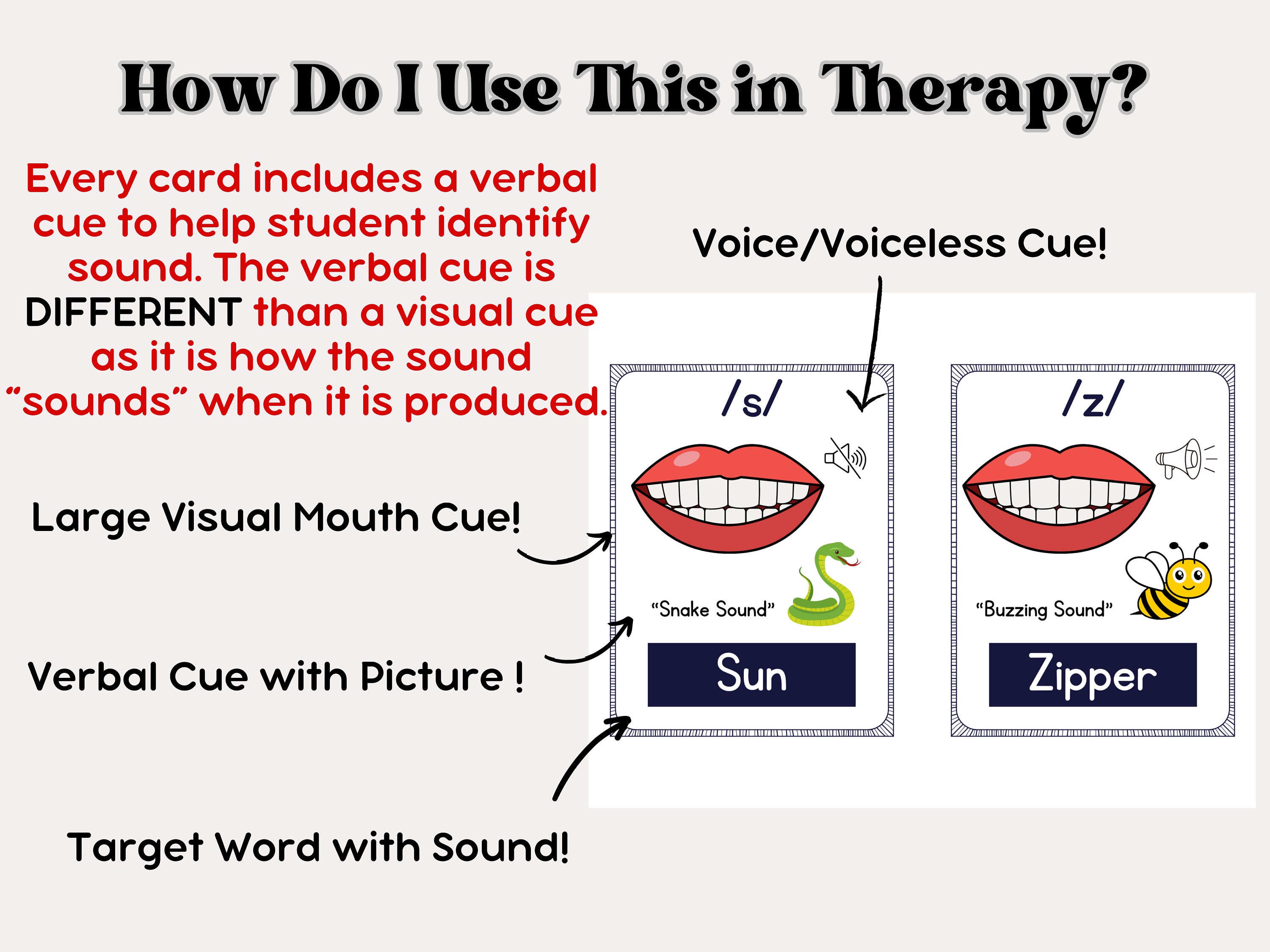 How Do I Use This in Therapy?

Every card includes a verbal cue to help student identify sound. The verbal cue is DIFFERENT than a visual cue as it is how the sound “sounds” when it is produced.

Voice/Voiceless Cue!

Large Visual Mouth Cue!

Verbal Cue with Picture !

Target Word with Sound!

/s/

“Snake Sound”

Sun

/z/

“Buzzing Sound”

Zipper